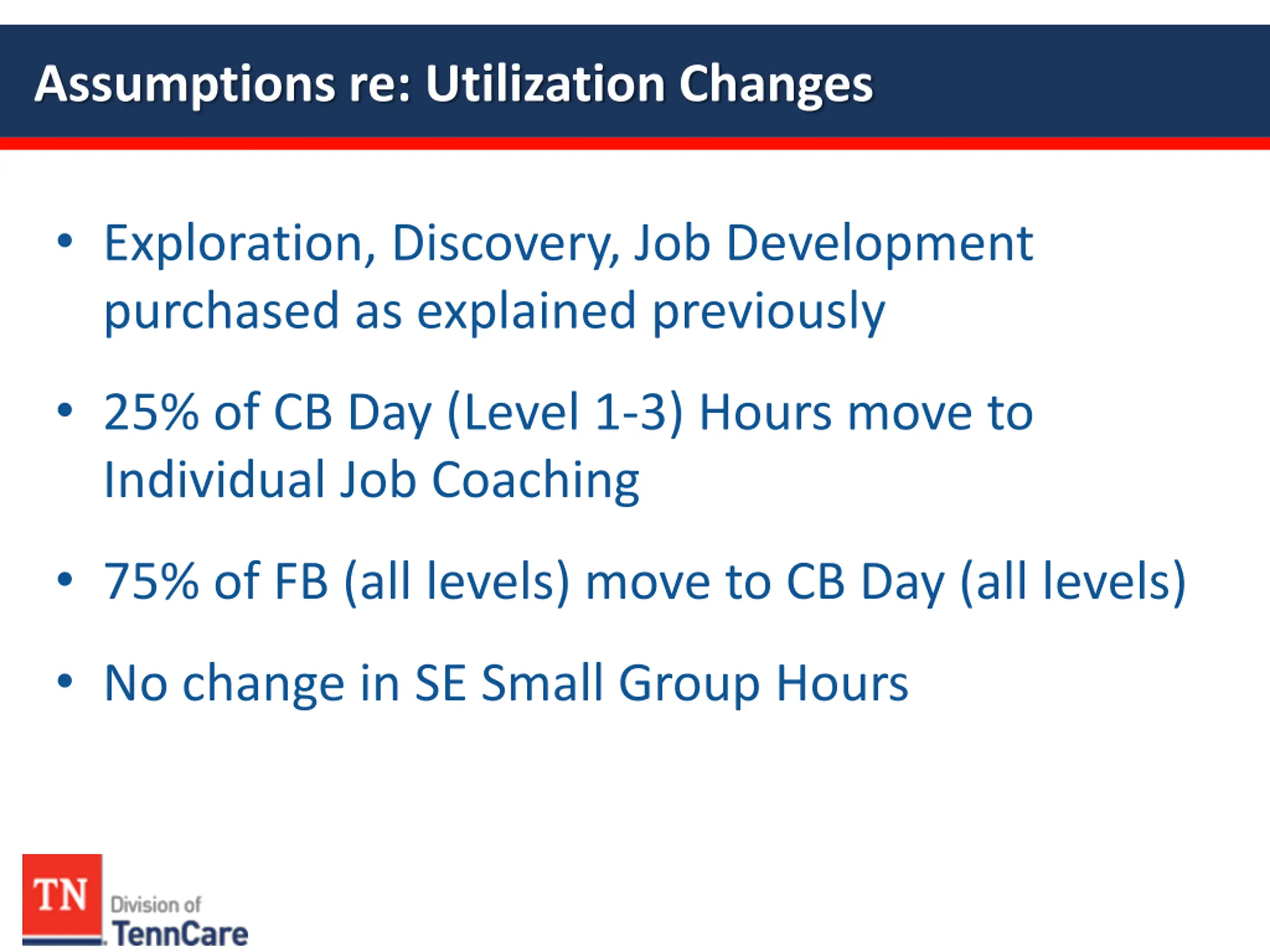 Assumptions re: Utilization Changes

• Exploration, Discovery, Job Development purchased as explained previously

• 25% of CB Day (Level 1-3) Hours move to Individual Job Coaching

• 75% of FB (all levels) move to CB Day (all levels)

• No change in SE Small Group Hours

TN Division of TennCare